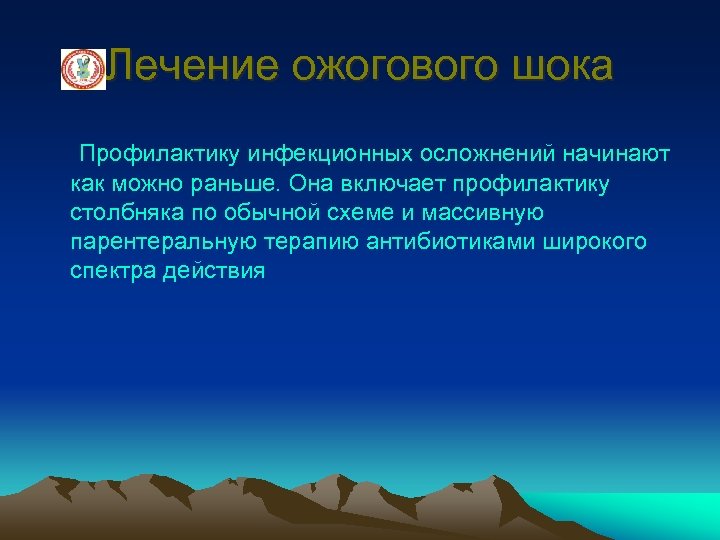 Лечение ожогового шока

Профилактику инфекционных осложнений начинают как можно раньше. Она включает профилактику столбняка по обычной схеме и массивную парентеральную терапию антибиотиками широкого спектра действия